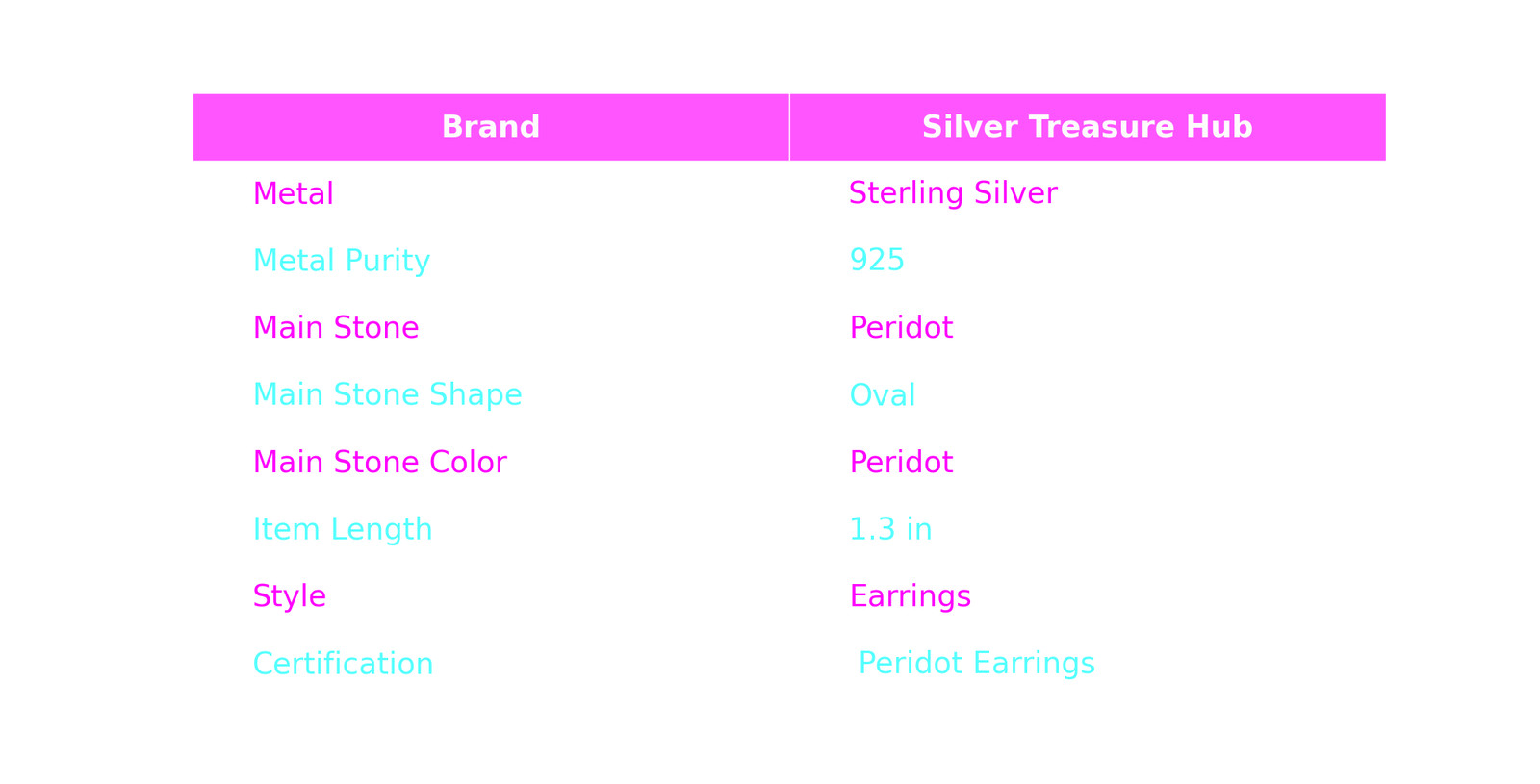 | Brand | Silver Treasure Hub |
|---|---|
| Metal | Sterling Silver |
| Metal Purity | 925 |
| Main Stone | Peridot |
| Main Stone Shape | Oval |
| Main Stone Color | Peridot |
| Item Length | 1.3 in |
| Style | Earrings |
| Certification | Peridot Earrings |